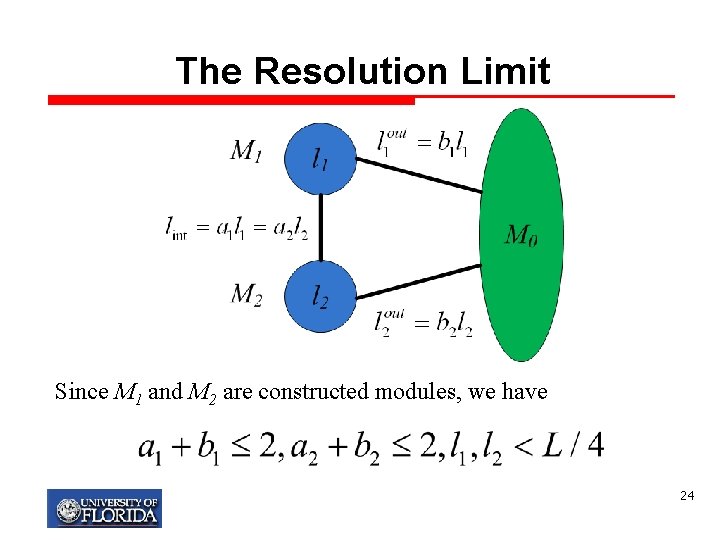 The Resolution Limit

$M_1$

$l_1$

$l_1^{out} = b_1 l_1$

$l_{int} = a_1 l_1 = a_2 l_2$

$M_0$

$M_2$

$l_2$

$l_2^{out} = b_2 l_2$

Since $M_1$ and $M_2$ are constructed modules, we have

$a_1 + b_1 \leq 2, a_2 + b_2 \leq 2, l_1, l_2 < L/4$

UNIVERSITY OF FLORIDA

24